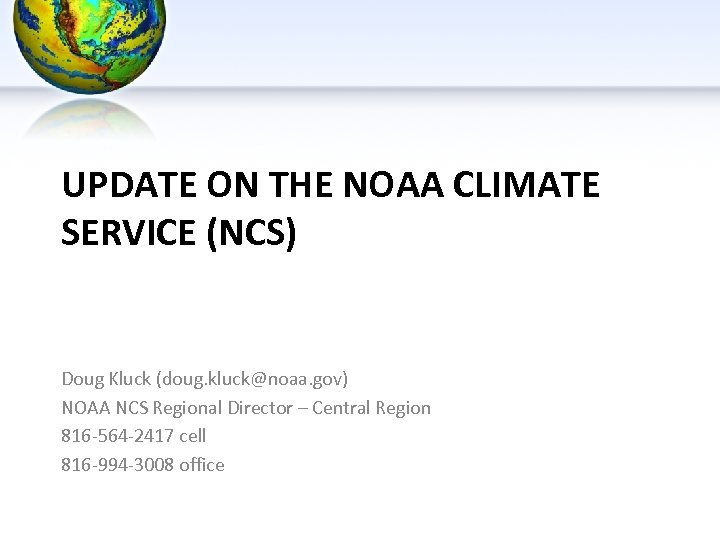 UPDATE ON THE NOAA CLIMATE SERVICE (NCS)

Doug Kluck (doug.kluck@noaa.gov)
NOAA NCS Regional Director – Central Region
816-564-2417 cell
816-994-3008 office